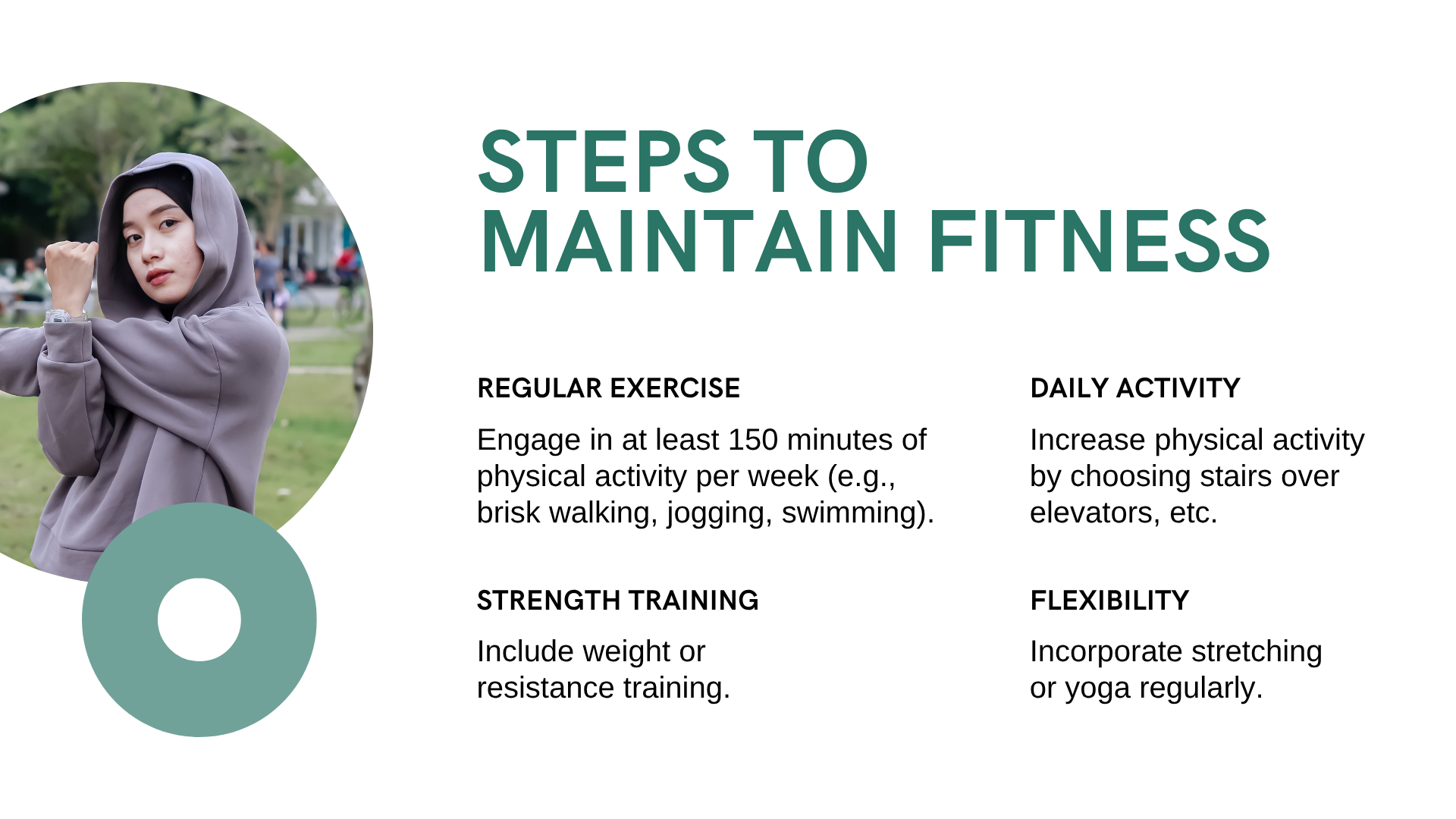 STEPS TO MAINTAIN FITNESS

REGULAR EXERCISE

Engage in at least 150 minutes of physical activity per week (e.g., brisk walking, jogging, swimming).

STRENGTH TRAINING

Include weight or resistance training.

DAILY ACTIVITY

Increase physical activity by choosing stairs over elevators, etc.

FLEXIBILITY

Incorporate stretching or yoga regularly.